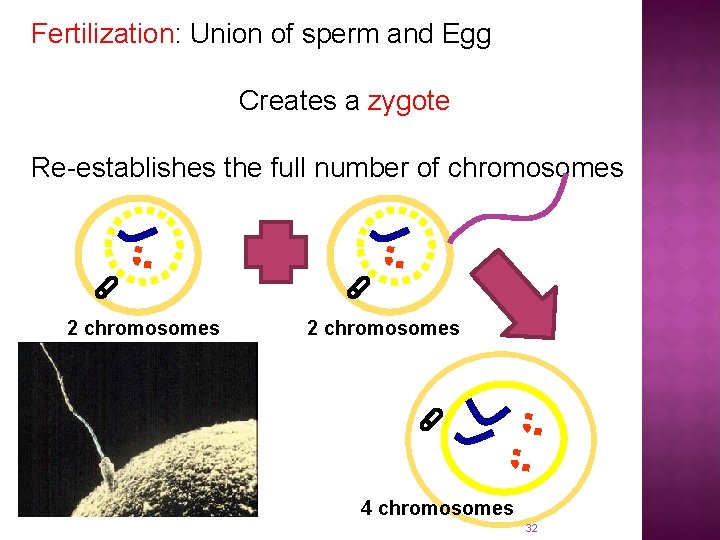 Fertilization: Union of sperm and Egg

Creates a zygote

Re-establishes the full number of chromosomes

2 chromosomes

2 chromosomes

4 chromosomes

32